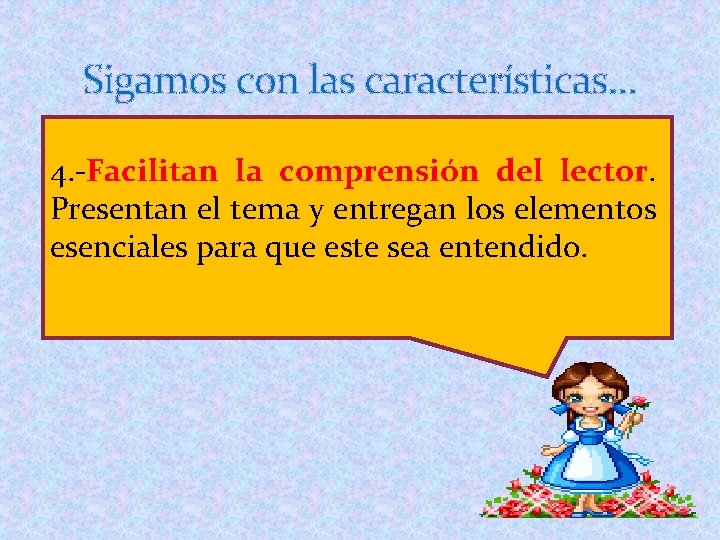 Sigamos con las características…

4.-Facilitan la comprensión del lector. Presentan el tema y entregan los elementos esenciales para que este sea entendido.